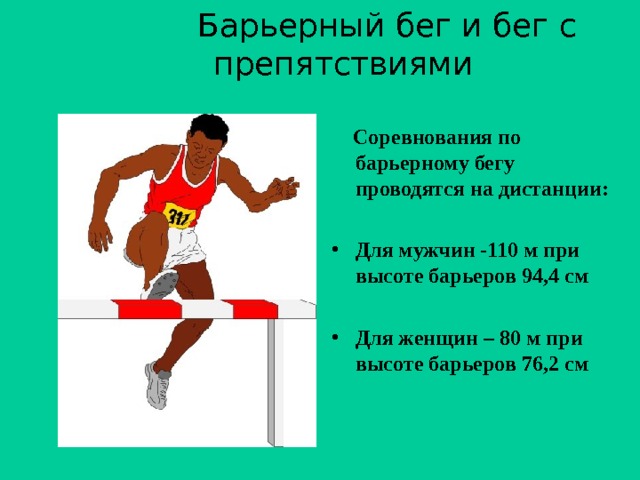 Барьерный бег и бег с препятствиями

311

Соревнования по барьерному бегу проводятся на дистанции:

• Для мужчин -110 м при высоте барьеров 94,4 см

• Для женщин – 80 м при высоте барьеров 76,2 см